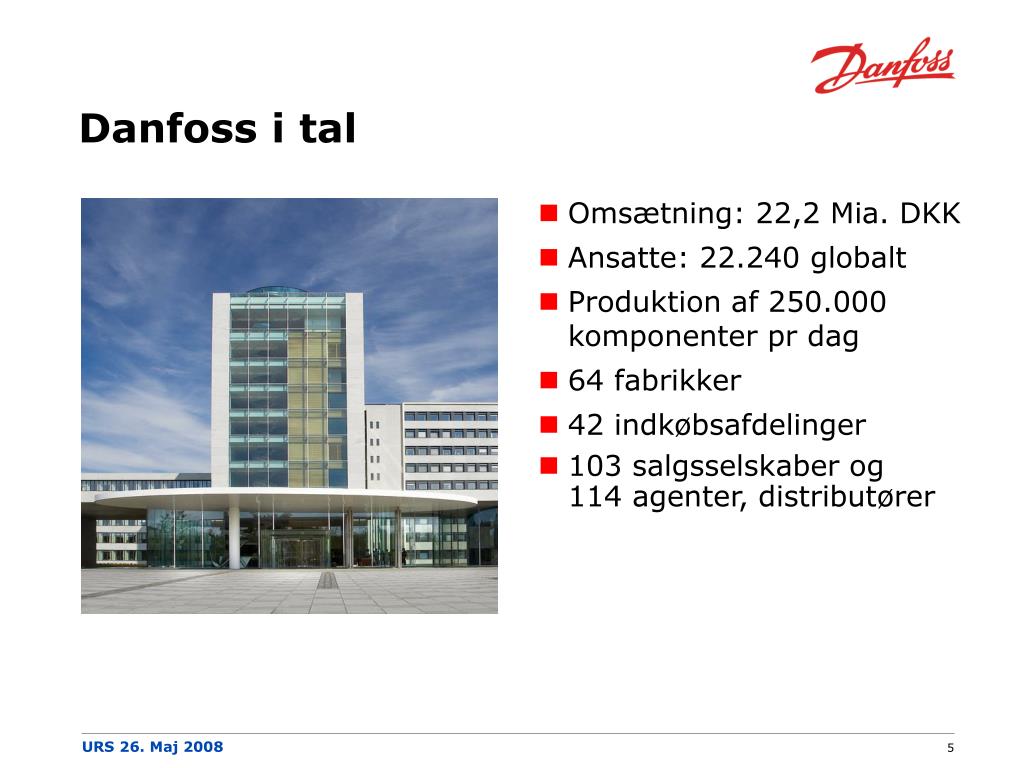 Danfoss

Danfoss i tal

- Omsætning: 22,2 Mia. DKK
- Ansatte: 22.240 globalt
- Produktion af 250.000 komponenter pr dag
- 64 fabrikker
- 42 indkøbsafdelinger
- 103 salgsselskaber og 114 agenter, distributører

URS 26. Maj 2008

5